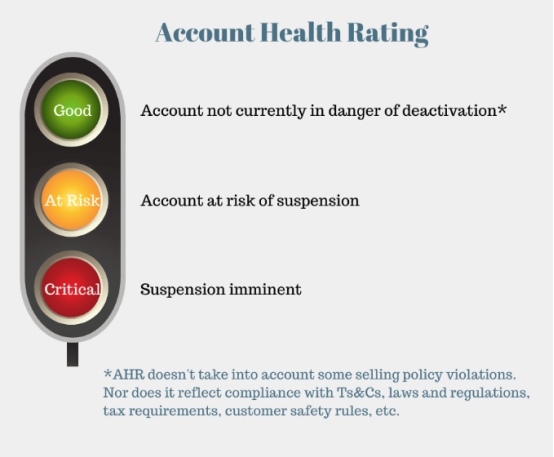 Account Health Rating

Good

Account not currently in danger of deactivation*

At Risk

Account at risk of suspension

Critical

Suspension imminent

*AHR doesn't take into account some selling policy violations. Nor does it reflect compliance with Ts&Cs, laws and regulations, tax requirements, customer safety rules, etc.